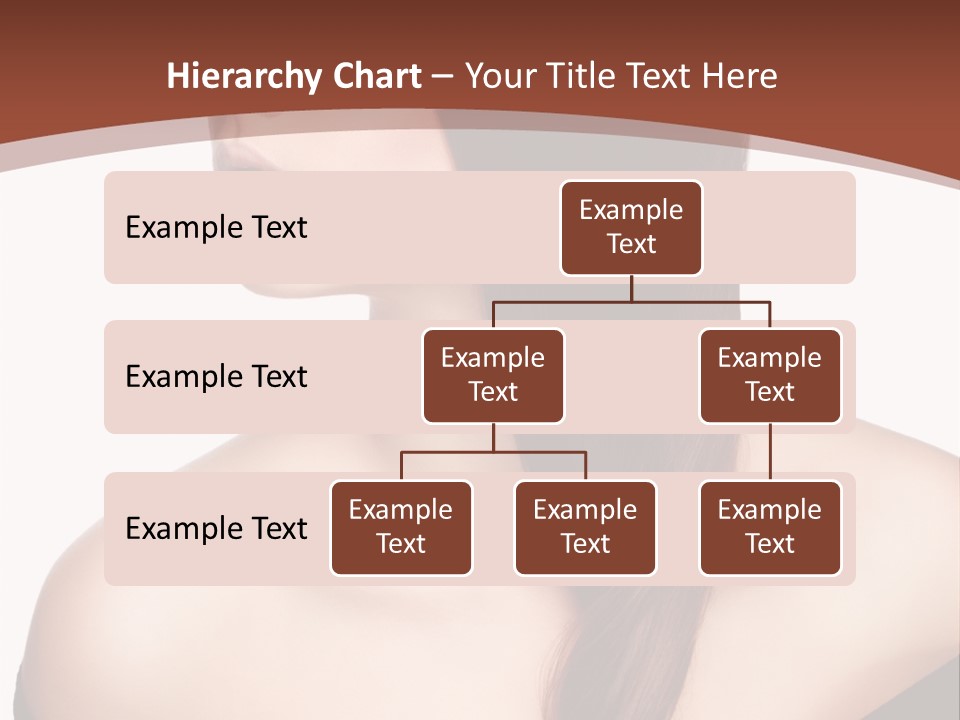 Hierarchy Chart – Your Title Text Here

Example Text

Example Text

Example Text

Example Text

Example Text

Example Text

Example Text

Example Text

Example Text